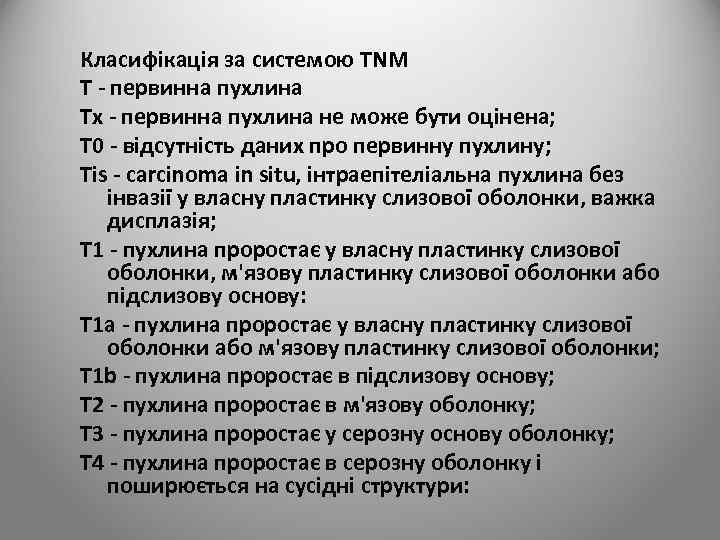 Класифікація за системою TNM
T - первинна пухлина
Tx - первинна пухлина не може бути оцінена;
T0 - відсутність даних про первинну пухлину;
Tis - carcinoma in situ, інтраепітеліальна пухлина без інвазії у власну пластинку слизової оболонки, важка дисплазія;
T1 - пухлина проростає у власну пластинку слизової оболонки, м'язову пластинку слизової оболонки або підслизову основу:
T1a - пухлина проростає у власну пластинку слизової оболонки або м'язову пластинку слизової оболонки;
T1b - пухлина проростає в підслизову основу;
T2 - пухлина проростає в м'язову оболонку;
T3 - пухлина проростає у серозну основу оболонку;
T4 - пухлина проростає в серозну оболонку і поширюється на сусідні структури: